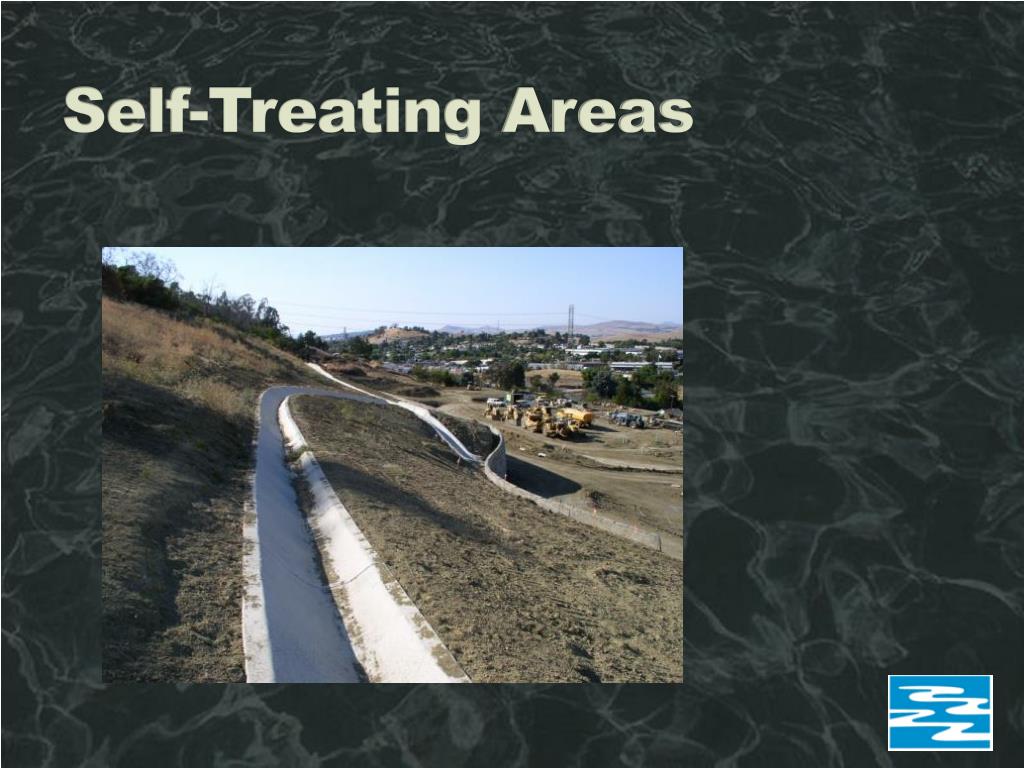 Self-Treating Areas